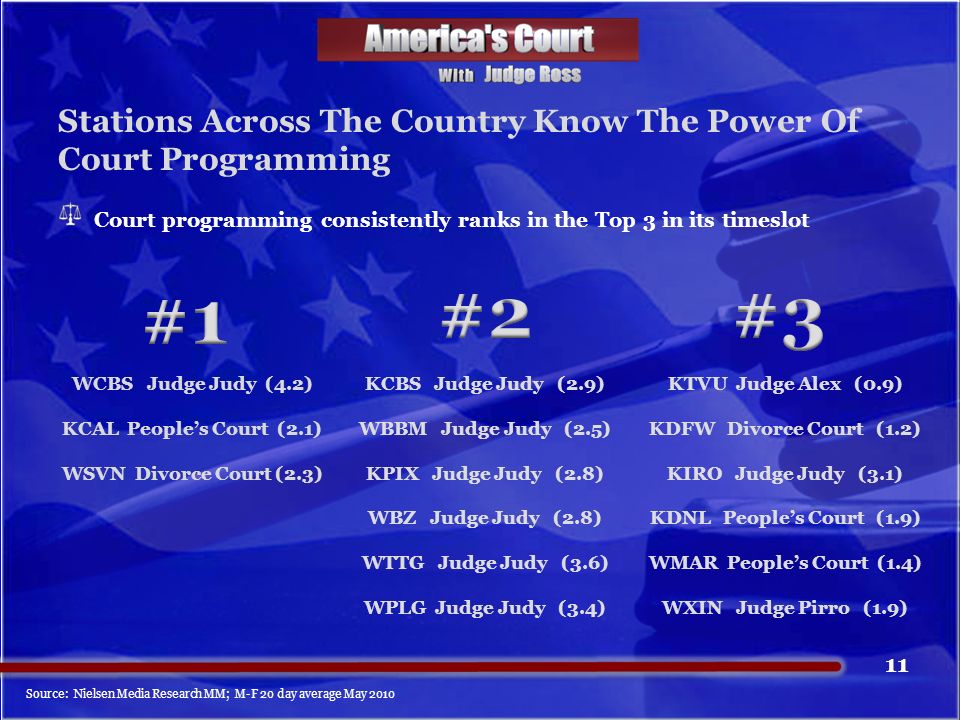 America's Court
With Judge Ross

Stations Across The Country Know The Power Of Court Programming

Court programming consistently ranks in the Top 3 in its timeslot

#1

WCBS Judge Judy (4.2)

KCAL People's Court (2.1)

WSVN Divorce Court (2.3)

#2

KCBS Judge Judy (2.9)

WBBM Judge Judy (2.5)

KPIX Judge Judy (2.8)

WBZ Judge Judy (2.8)

WTTG Judge Judy (3.6)

WPLG Judge Judy (3.4)

#3

KTVU Judge Alex (0.9)

KDFW Divorce Court (1.2)

KIRO Judge Judy (3.1)

KDNL People's Court (1.9)

WMAR People's Court (1.4)

WXIN Judge Pirro (1.9)

11

Source: Nielsen Media Research MM; M-F 20 day average May 2010